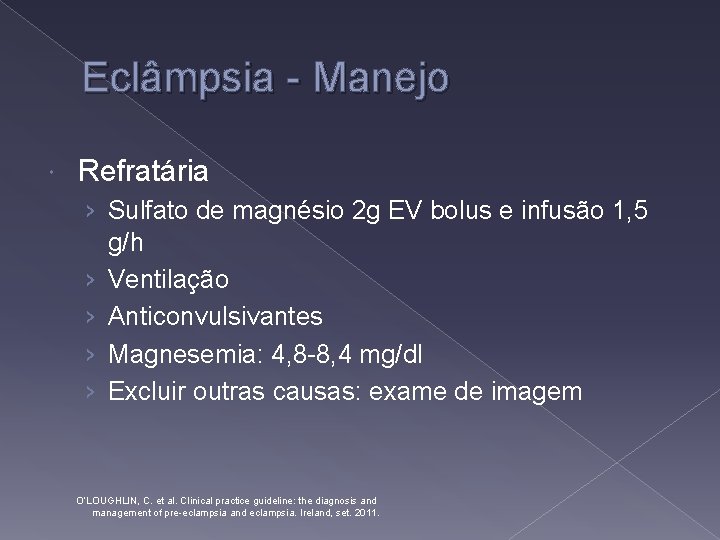 Eclâmpsia - Manejo

Refratária

› Sulfato de magnésio 2g EV bolus e infusão 1,5 g/h
› Ventilação
› Anticonvulsivantes
› Magnesemia: 4,8-8,4 mg/dl
› Excluir outras causas: exame de imagem

O'LOUGHLIN, C. et al. Clinical practice guideline: the diagnosis and management of pre-eclampsia and eclampsia. Ireland, set. 2011.